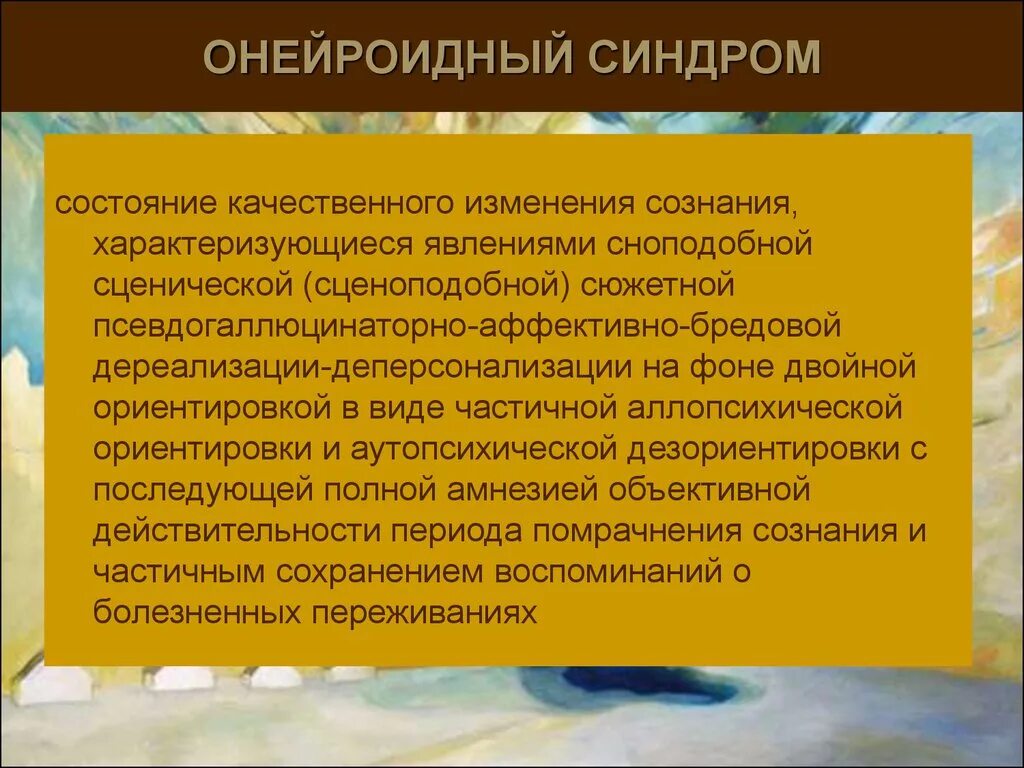 ОНЕЙРОИДНЫЙ СИНДРОМ

состояние качественного изменения сознания, характеризующиеся явлениями сноподобной сценической (сценоподобной) сюжетной псевдогаллюцинаторно-аффективно-бредовой дереализации-деперсонализации на фоне двойной ориентировкой в виде частичной аллопсихической ориентировки и аутопсихической дезориентировки с последующей полной амнезией объективной действительности периода помрачнения сознания и частичным сохранением воспоминаний о болезненных переживаниях